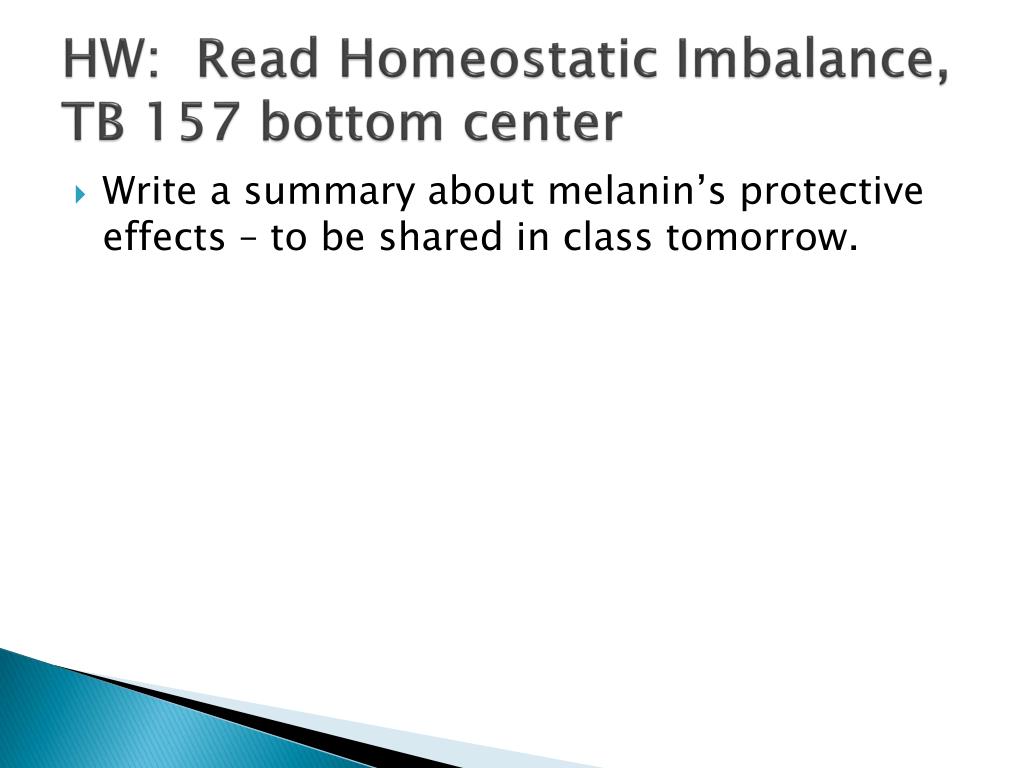 HW: Read Homeostatic Imbalance, TB 157 bottom center

Write a summary about melanin’s protective effects – to be shared in class tomorrow.